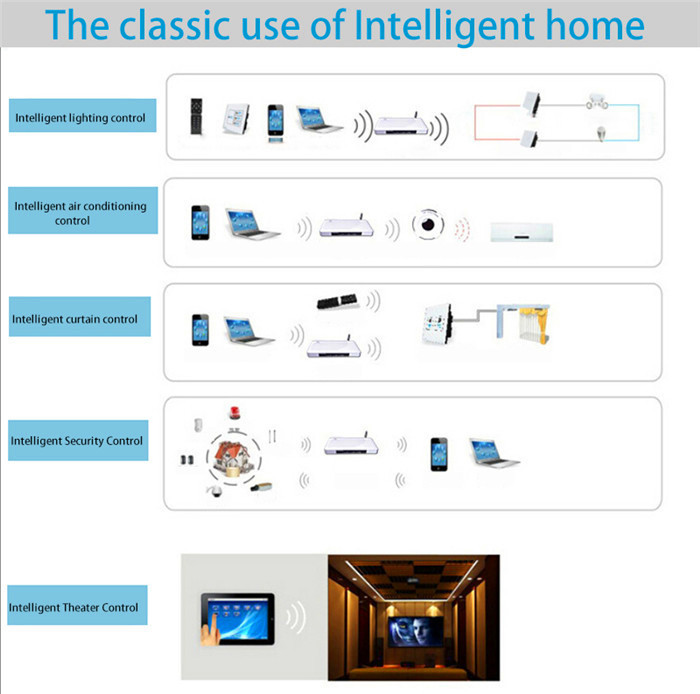 The classic use of Intelligent home

Intelligent lighting control

Intelligent air conditioning control

Intelligent curtain control

Intelligent Security Control

Intelligent Theater Control